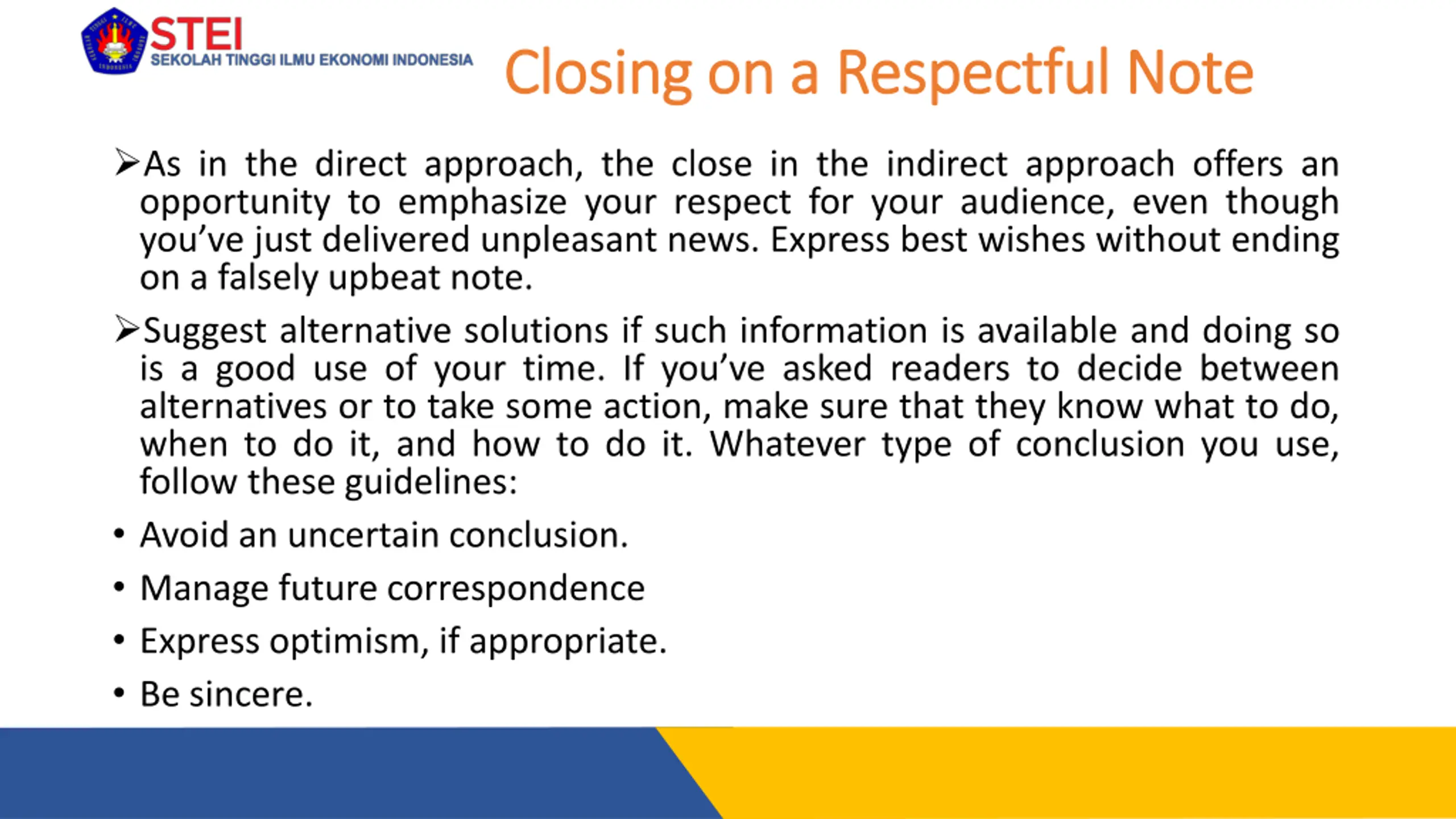 STEI
SEKOLAH TINGGI ILMU EKONOMI INDONESIA

Closing on a Respectful Note

➢As in the direct approach, the close in the indirect approach offers an opportunity to emphasize your respect for your audience, even though you've just delivered unpleasant news. Express best wishes without ending on a falsely upbeat note.

➢Suggest alternative solutions if such information is available and doing so is a good use of your time. If you've asked readers to decide between alternatives or to take some action, make sure that they know what to do, when to do it, and how to do it. Whatever type of conclusion you use, follow these guidelines:

• Avoid an uncertain conclusion.
• Manage future correspondence
• Express optimism, if appropriate.
• Be sincere.